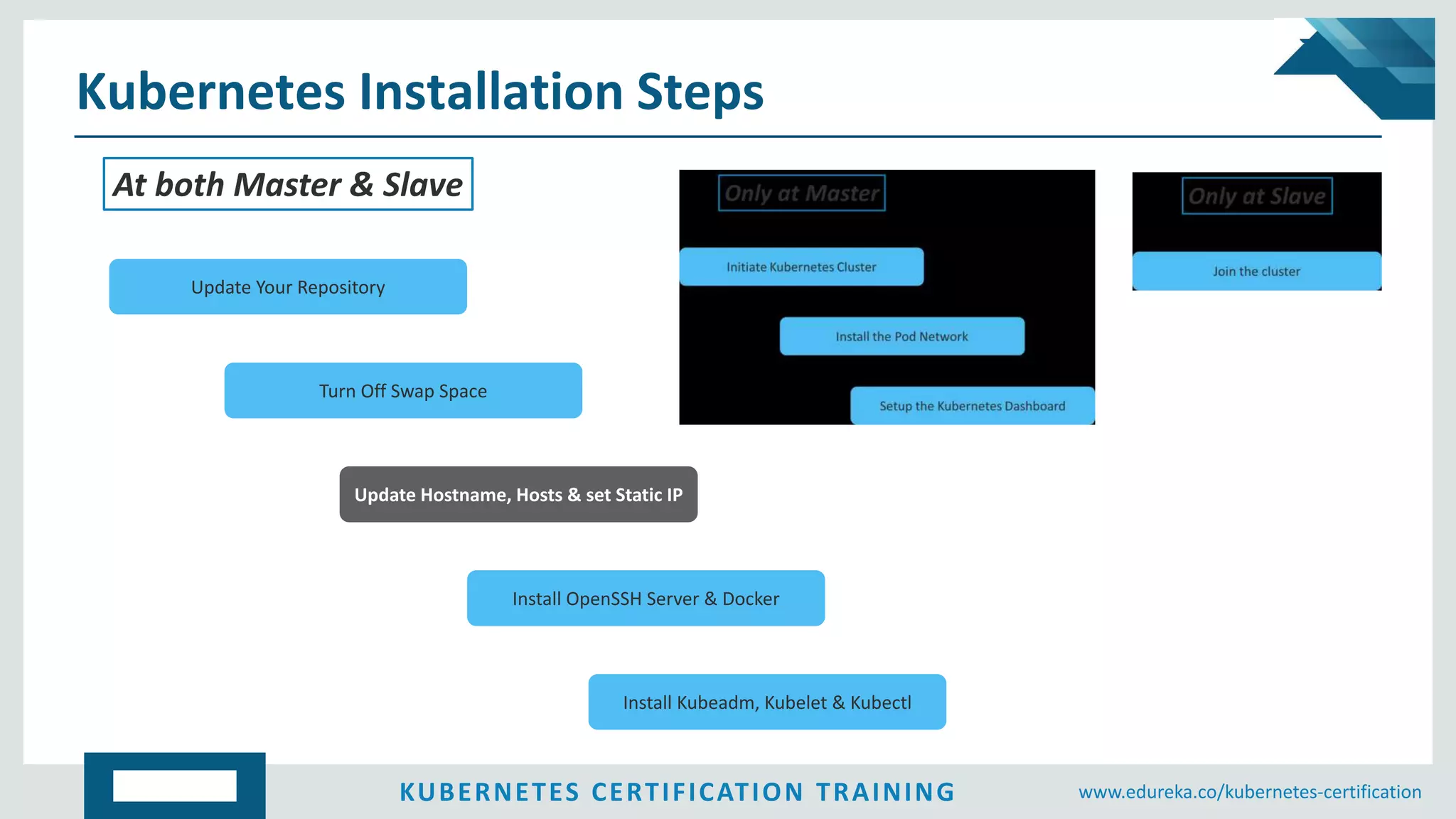 Kubernetes Installation Steps

At both Master & Slave

Update Your Repository

Turn Off Swap Space

Update Hostname, Hosts & set Static IP

Install OpenSSH Server & Docker

Install Kubeadm, Kubelet & Kubectl

Only at Master

Initiate Kubernetes Cluster

Install the Pod Network

Setup the Kubernetes Dashboard

Only at Slave

Join the cluster

KUBERNETES CERTIFICATION TRAINING

www.edureka.co/kubernetes-certification